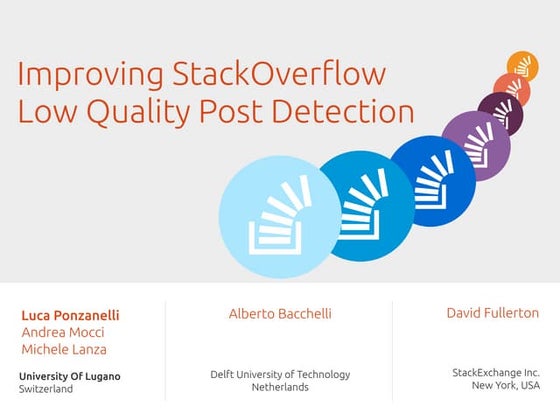 Improving StackOverflow Low Quality Post Detection

Luca Ponzanelli
Andrea Mocci
Michele Lanza

University Of Lugano
Switzerland

Alberto Bacchelli

Delft University of Technology
Netherlands

David Fullerton

StackExchange Inc.
New York, USA